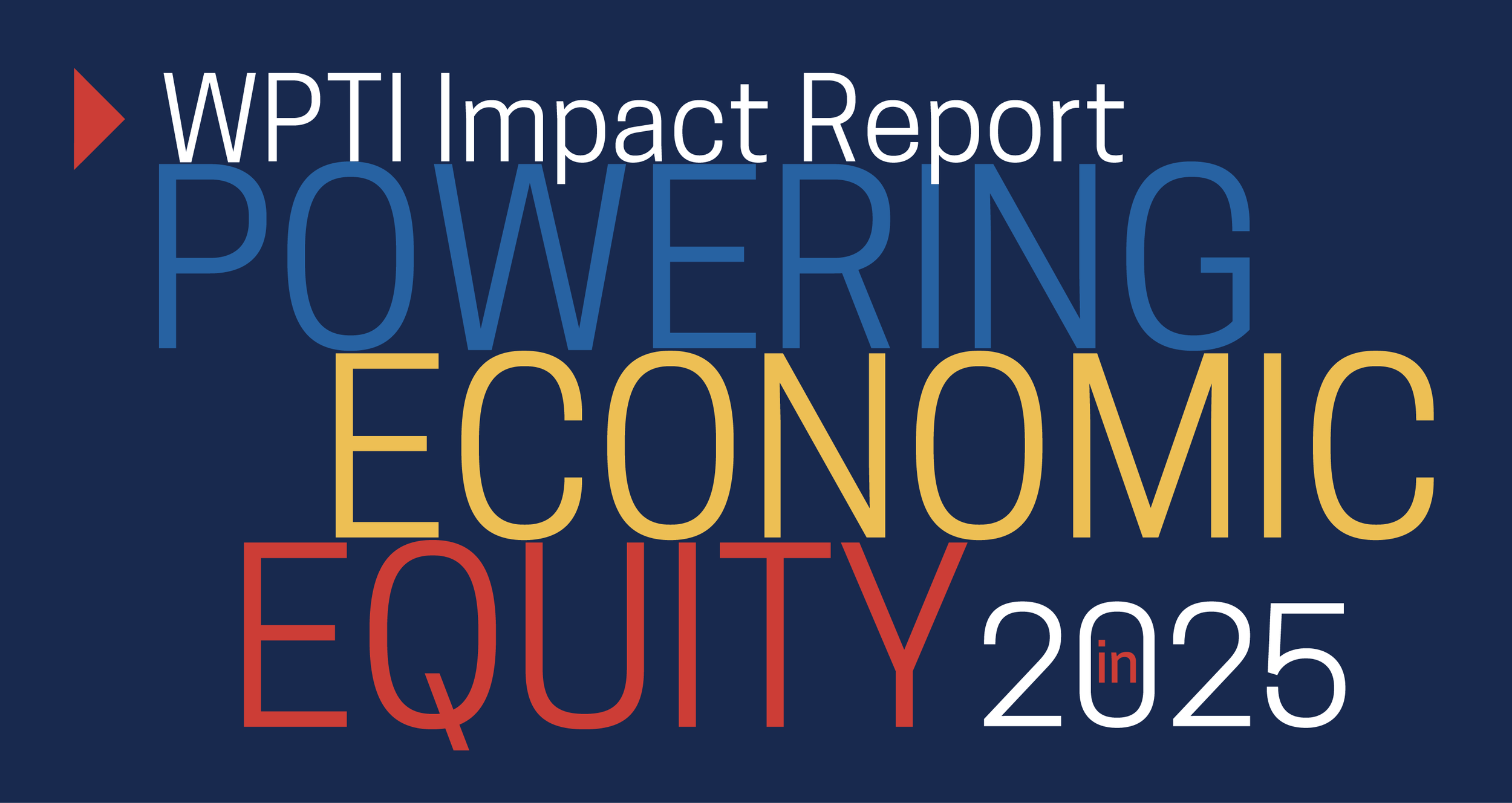 WPTI Impact Report

POWERING ECONOMIC EQUITY in 2025